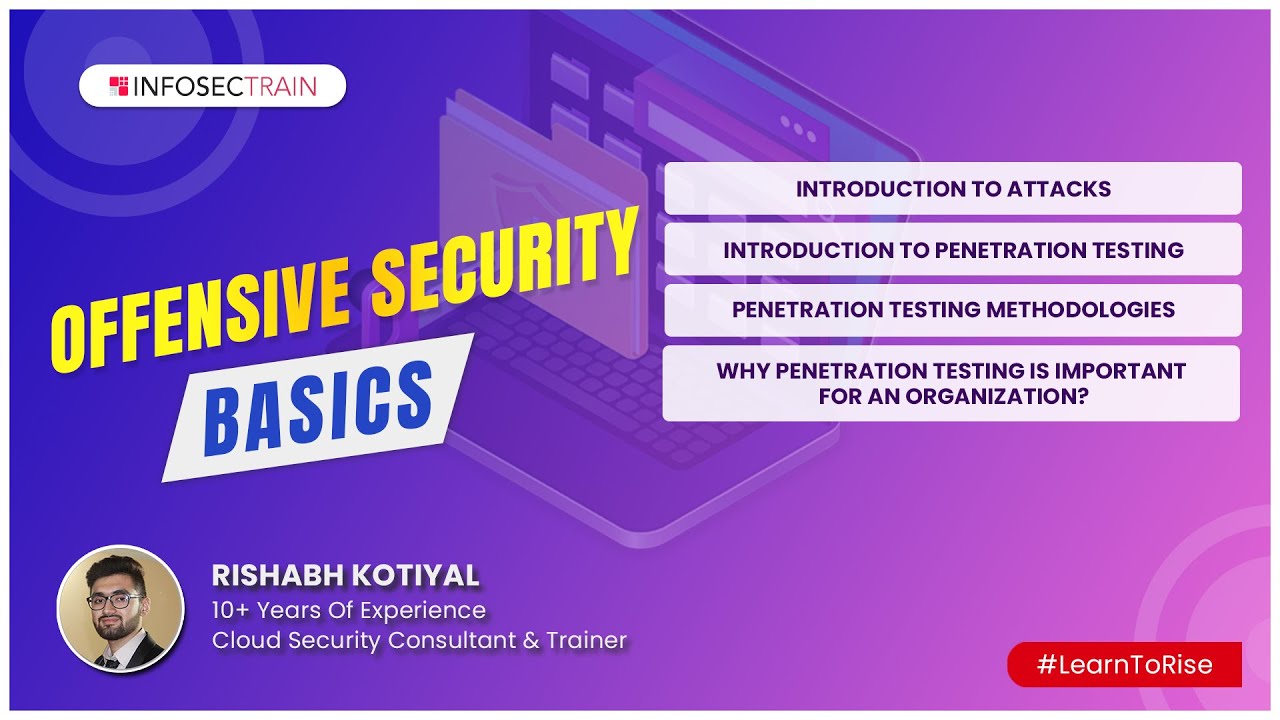 INFOSECTRAIN

OFFENSIVE SECURITY

BASICS

INTRODUCTION TO ATTACKS

INTRODUCTION TO PENETRATION TESTING

PENETRATION TESTING METHODOLOGIES

WHY PENETRATION TESTING IS IMPORTANT FOR AN ORGANIZATION?

RISHABH KOTIYAL
10+ Years Of Experience
Cloud Security Consultant & Trainer

#LearnToRise